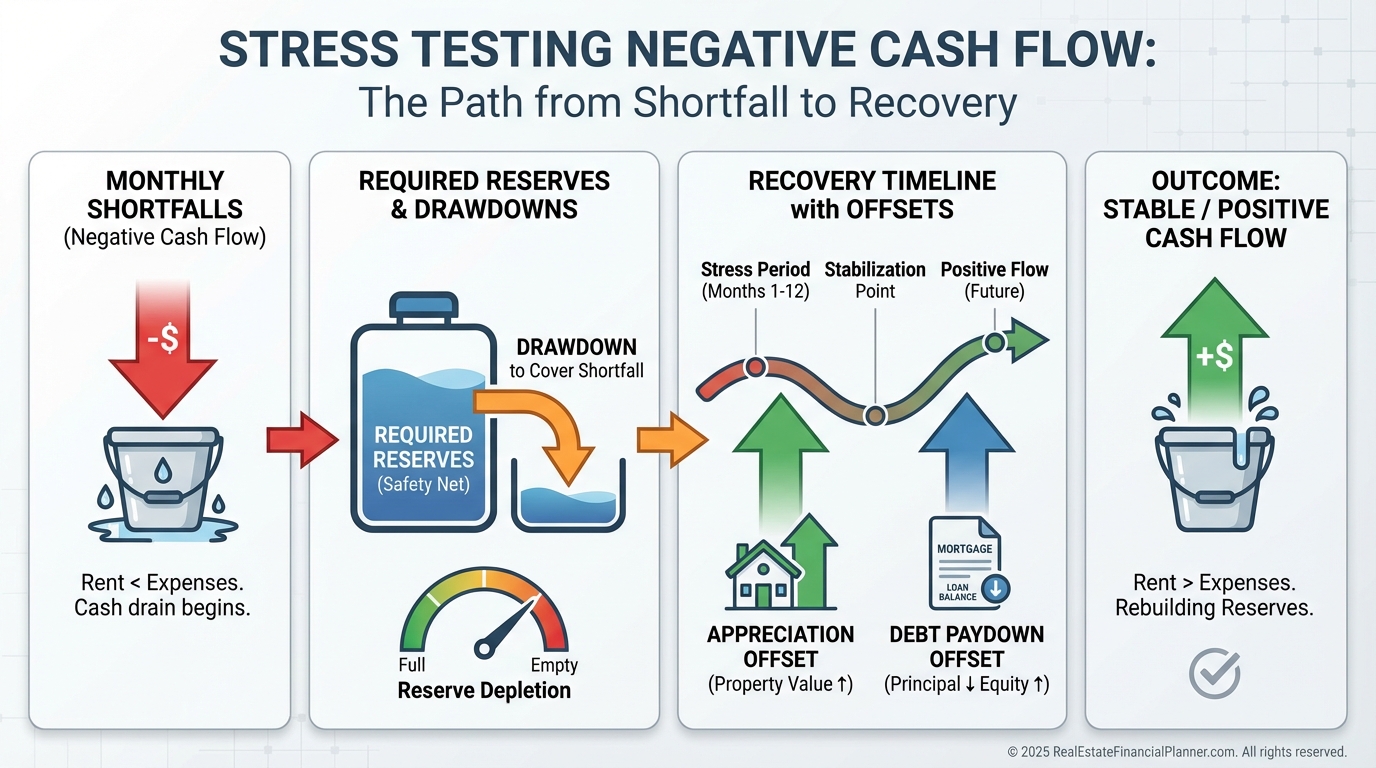 STRESS TESTING NEGATIVE CASH FLOW:
The Path from Shortfall to Recovery

MONTHLY SHORTFALLS
(Negative Cash Flow)

-$

Rent < Expenses.
Cash drain begins.

REQUIRED RESERVES & DRAWDOWNS

REQUIRED RESERVES
(Safety Net)

DRAWDOWN
to Cover Shortfall

Full
Empty
Reserve Depletion

RECOVERY TIMELINE with OFFSETS

Stress Period
(Months 1-12)

Stabilization Point

Positive Flow
(Future)

MORTGAGE
LOAN BALANCE

APPRECIATION OFFSET
(Property Value ↑)

DEBT PAYDOWN OFFSET
(Principal ↓ Equity ↑)

OUTCOME: STABLE / POSITIVE CASH FLOW

+$

Rent > Expenses.
Rebuilding Reserves.

© 2025 RealEstateFinancialPlanner.com. All rights reserved.